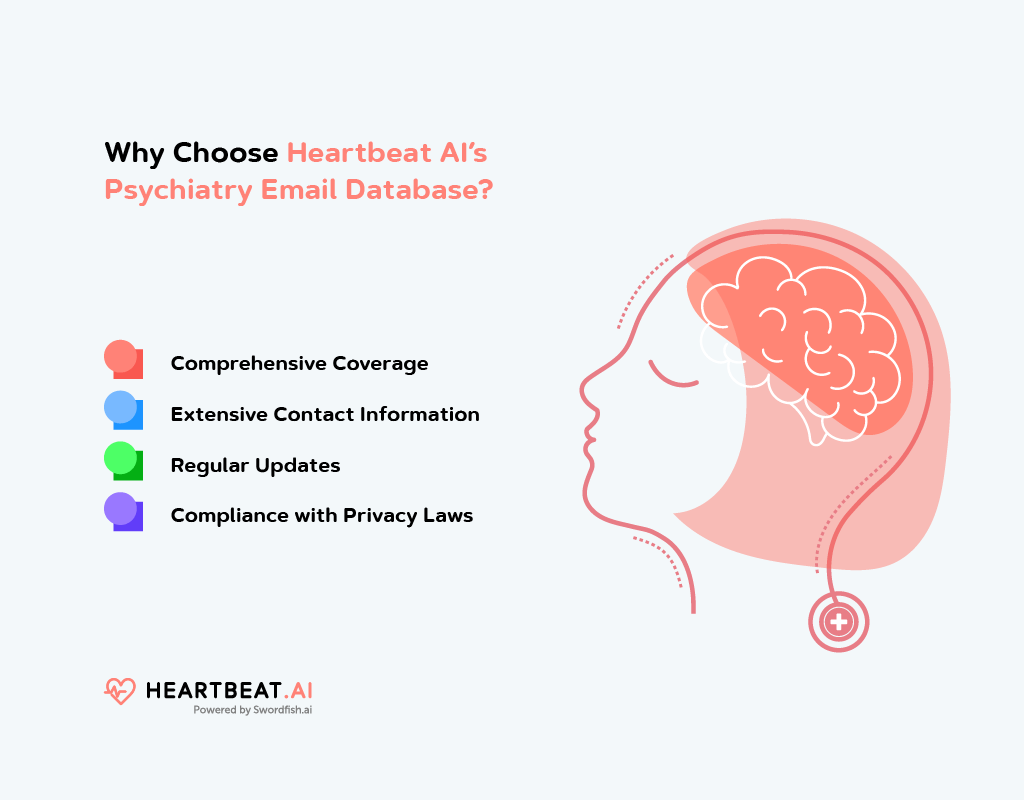 Why Choose Heartbeat AI's Psychiatry Email Database?

Comprehensive Coverage

Extensive Contact Information

Regular Updates

Compliance with Privacy Laws

HEARTBEAT.AI
Powered by Swordfish.ai